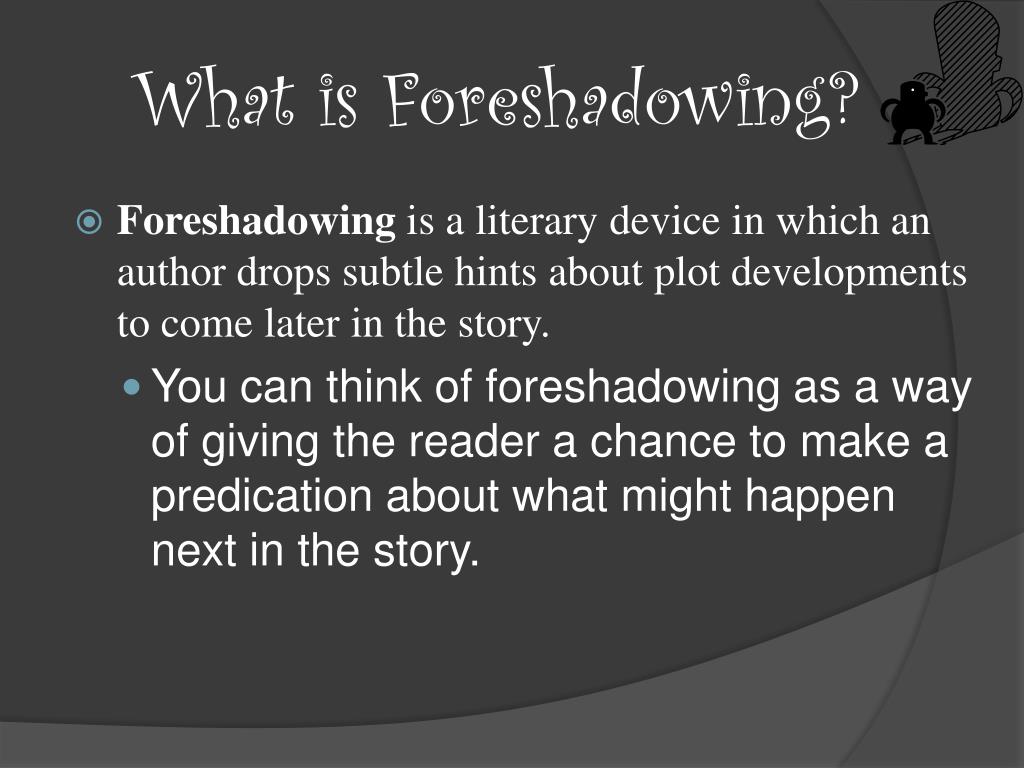 What is Foreshadowing?

Foreshadowing is a literary device in which an author drops subtle hints about plot developments to come later in the story.

You can think of foreshadowing as a way of giving the reader a chance to make a predication about what might happen next in the story.